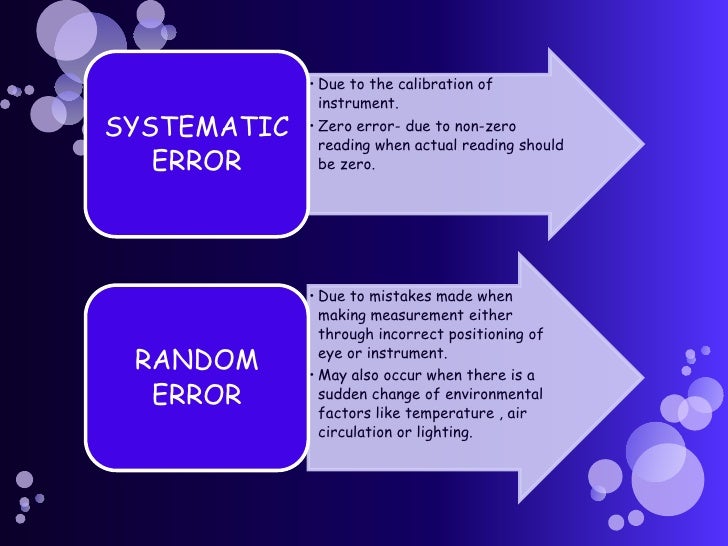 SYSTEMATIC ERROR

• Due to the calibration of instrument.
• Zero error- due to non-zero reading when actual reading should be zero.

RANDOM ERROR

• Due to mistakes made when making measurement either through incorrect positioning of eye or instrument.
• May also occur when there is a sudden change of environmental factors like temperature , air circulation or lighting.